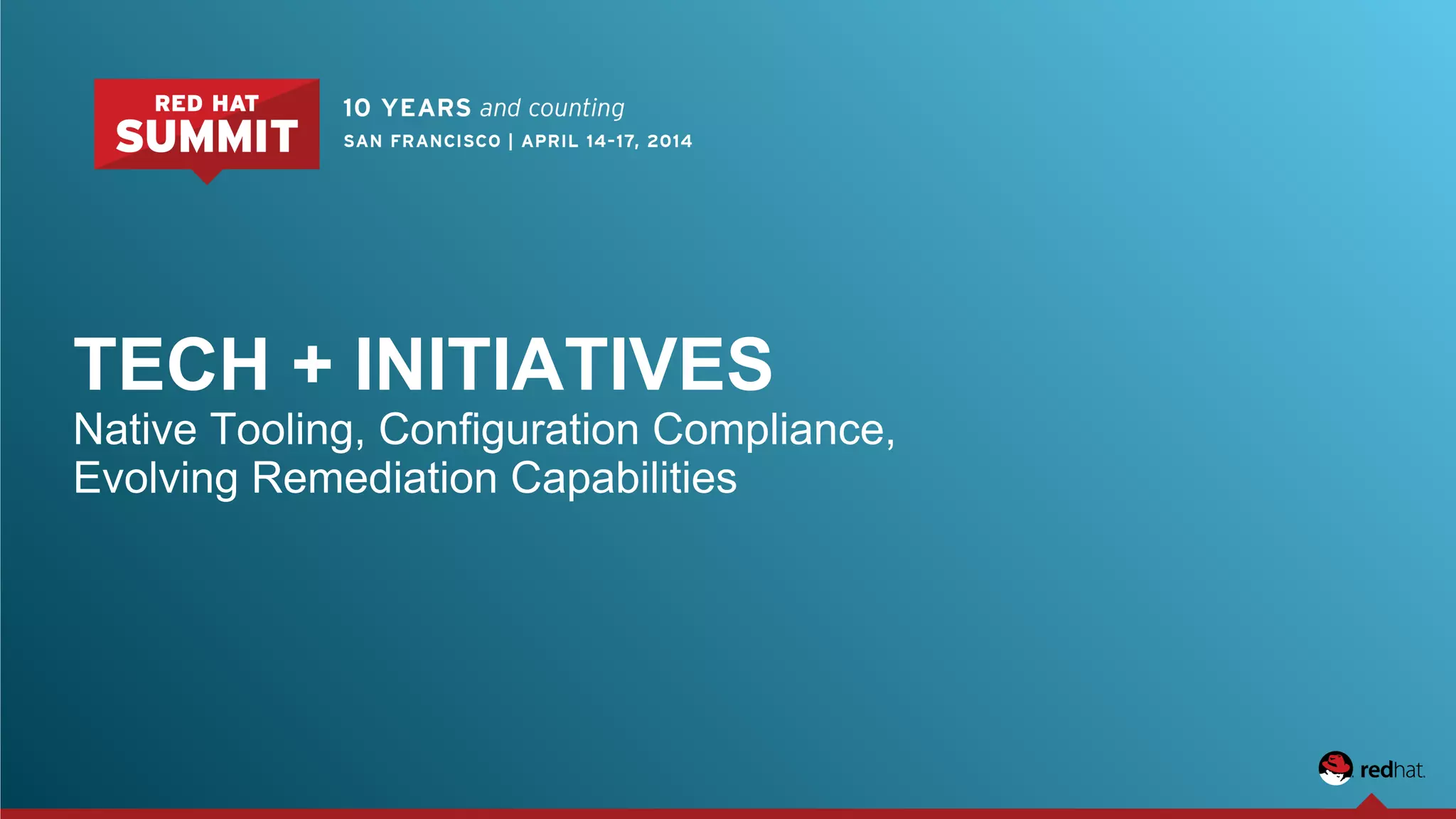 RED HAT
SUMMIT

10 YEARS and counting
SAN FRANCISCO | APRIL 14-17, 2014

TECH + INITIATIVES
Native Tooling, Configuration Compliance, Evolving Remediation Capabilities

redhat.